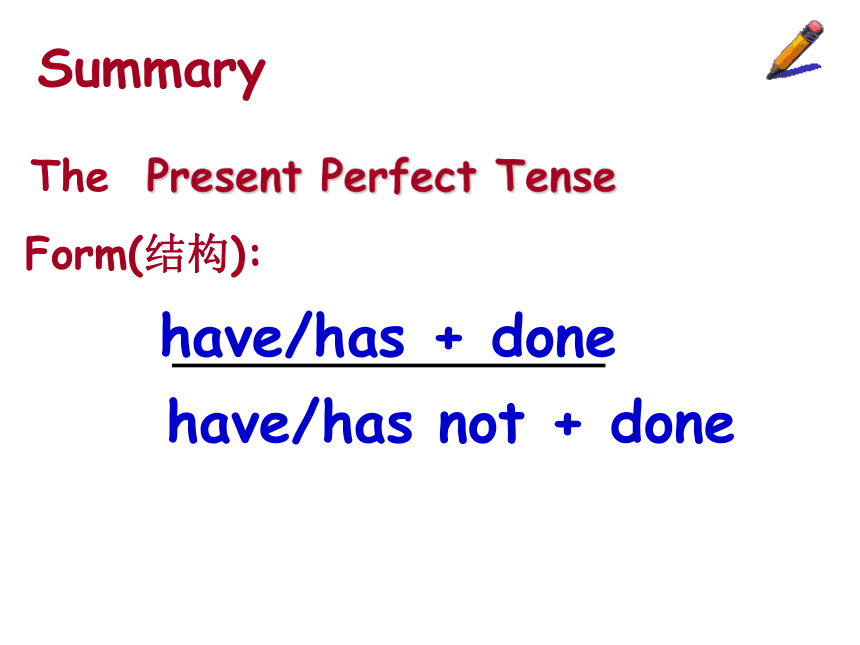 Summary

The Present Perfect Tense

Form(结构):

have/has + done

have/has not + done